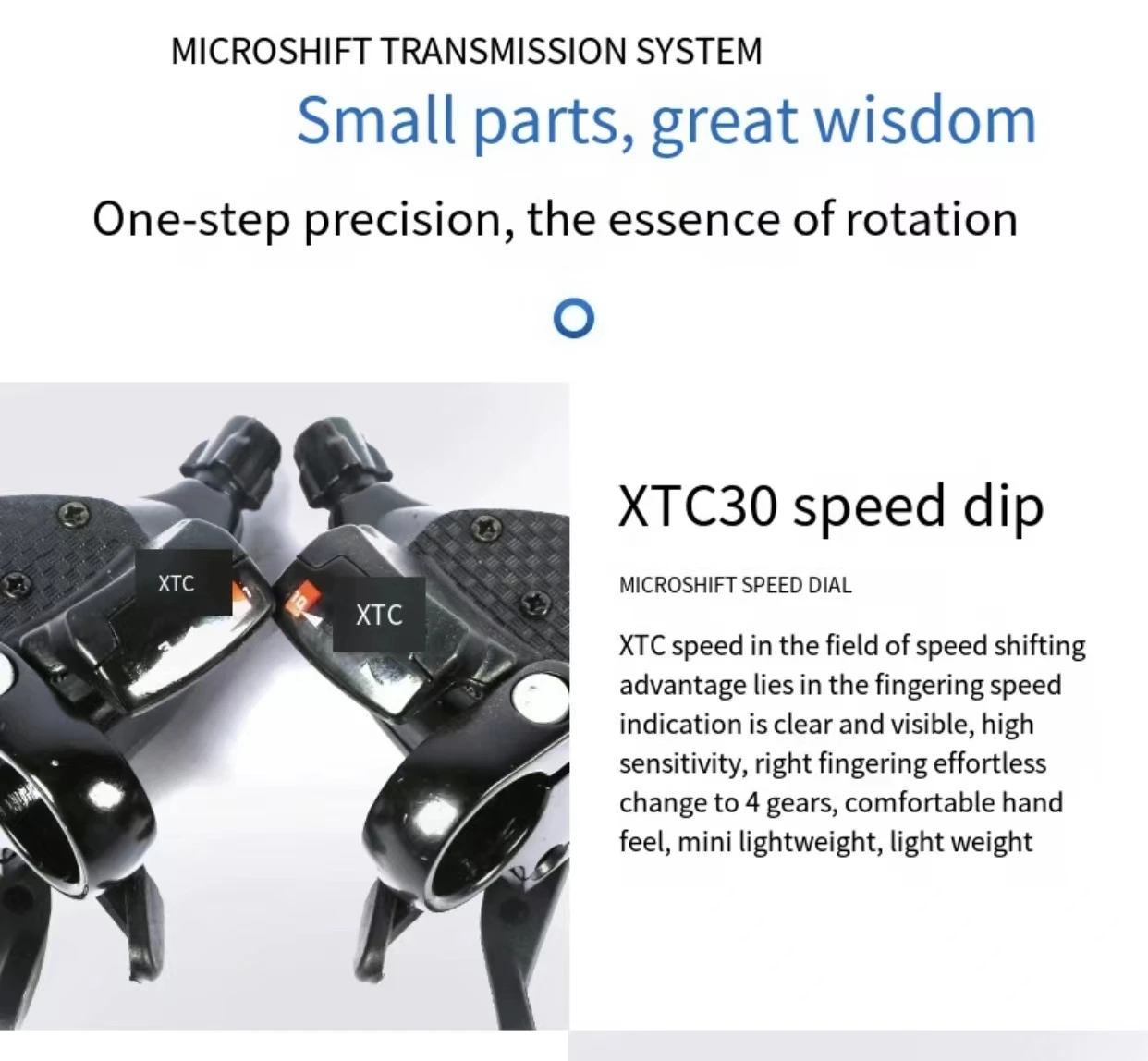 MICROSHIFT TRANSMISSION SYSTEM

Small parts, great wisdom

One-step precision, the essence of rotation

XTC

XTC

XTC30 speed dip

MICROSHIFT SPEED DIAL

XTC speed in the field of speed shifting advantage lies in the fingering speed indication is clear and visible, high sensitivity, right fingering effortless change to 4 gears, comfortable hand feel, mini lightweight, light weight